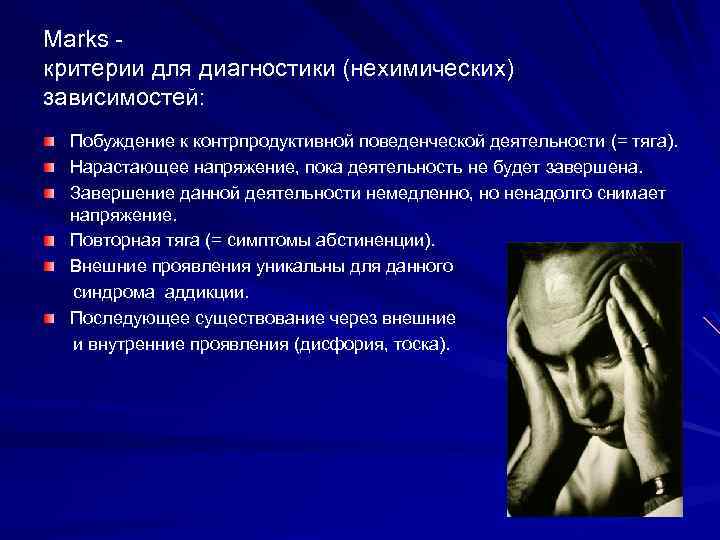 Marks -
критерии для диагностики (нехимических) зависимостей:

Побуждение к контрпродуктивной поведенческой деятельности (= тяга).
Нарастающее напряжение, пока деятельность не будет завершена.
Завершение данной деятельности немедленно, но ненадолго снимает напряжение.
Повторная тяга (= симптомы абстиненции).
Внешние проявления уникальны для данного синдрома аддикции.
Последующее существование через внешние и внутренние проявления (дисфория, тоска).